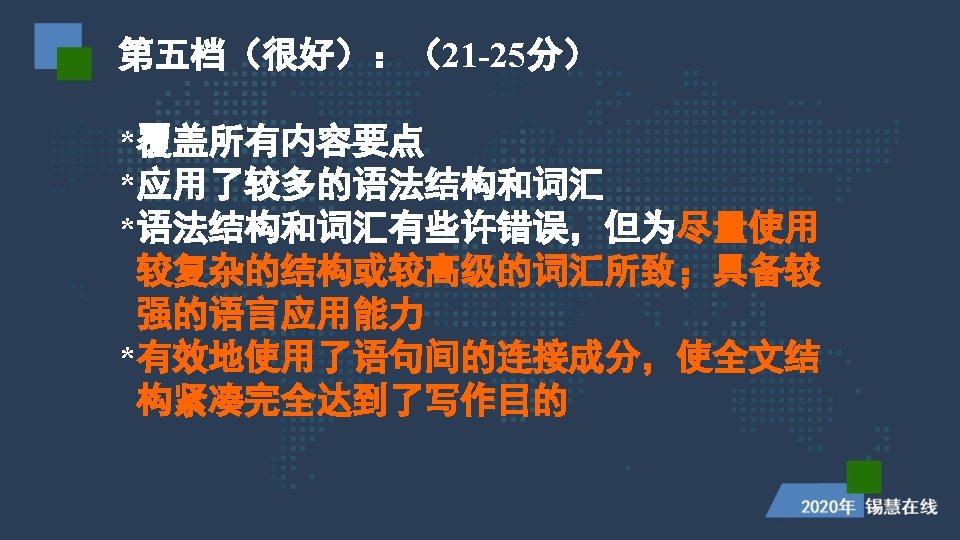 第五档（很好）：（21-25分）

*覆盖所有内容要点
*应用了较多的语法结构和词汇
*语法结构和词汇有些许错误，但为尽量使用较复杂的结构或较高级的词汇所致；具备较强的语言应用能力
*有效地使用了语句间的连接成分，使全文结构紧凑完全达到了写作目的

2020年 锡慧在线